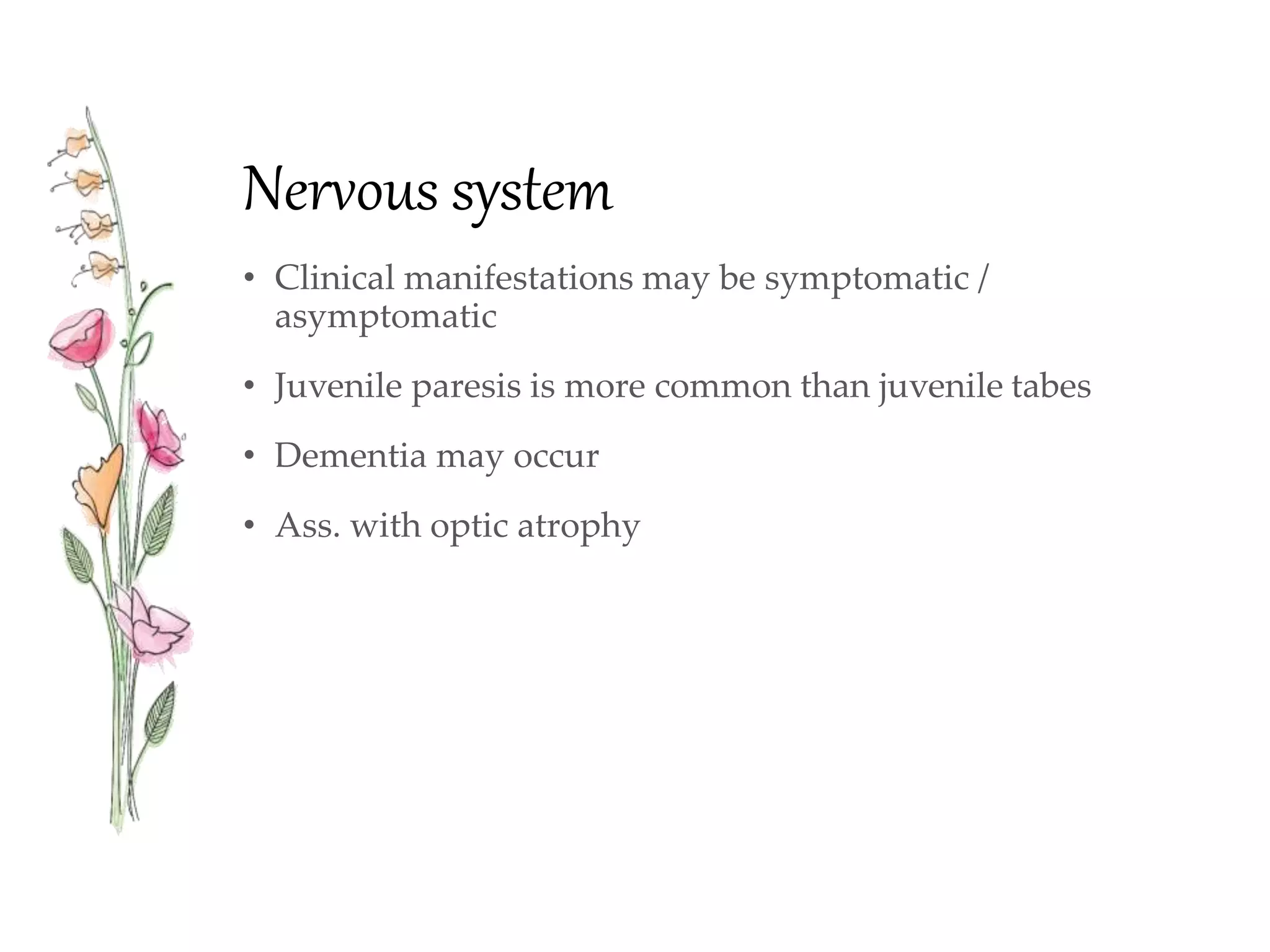 Nervous system

• Clinical manifestations may be symptomatic / asymptomatic

• Juvenile paresis is more common than juvenile tabes

• Dementia may occur

• Ass. with optic atrophy